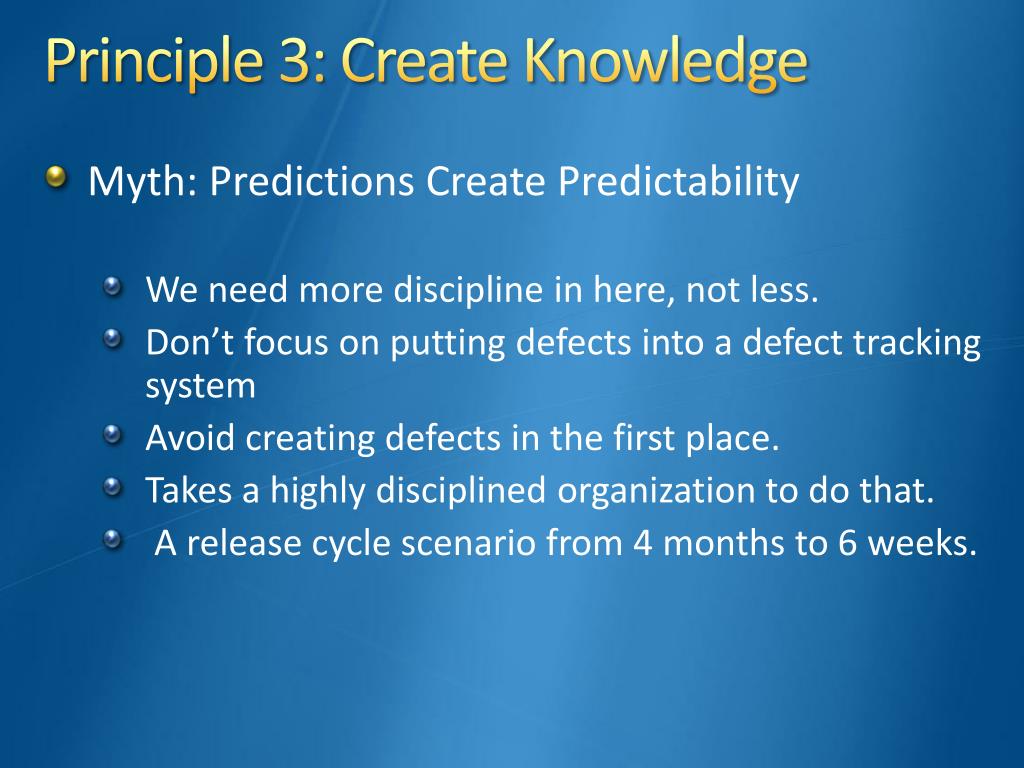 Principle 3: Create Knowledge

Myth: Predictions Create Predictability

We need more discipline in here, not less.
Don’t focus on putting defects into a defect tracking system
Avoid creating defects in the first place.
Takes a highly disciplined organization to do that.
A release cycle scenario from 4 months to 6 weeks.